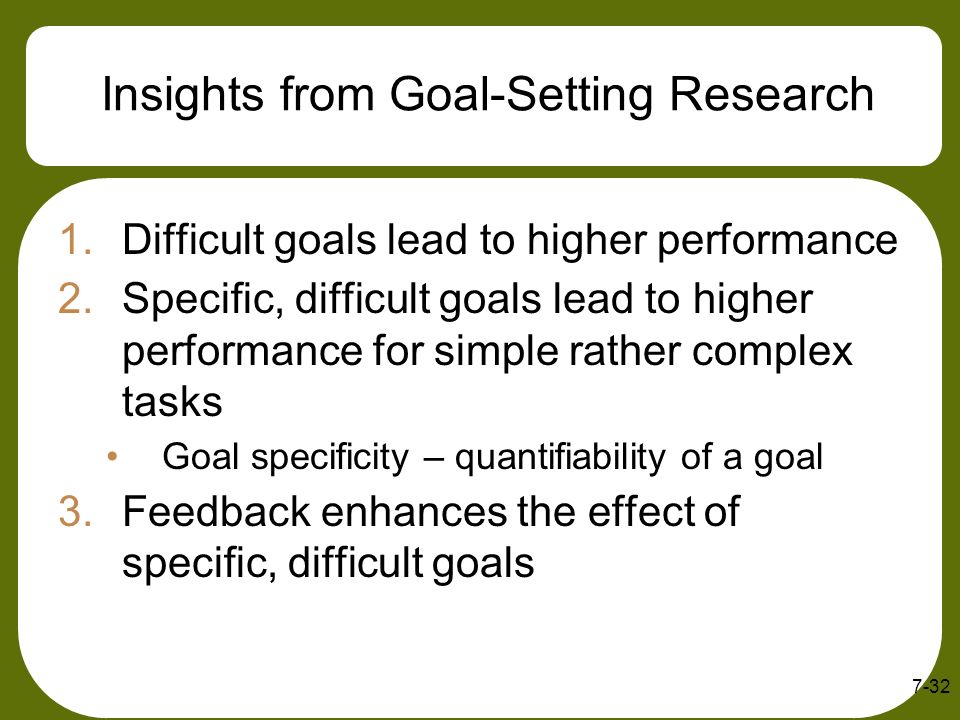 Insights from Goal-Setting Research

1. Difficult goals lead to higher performance
2. Specific, difficult goals lead to higher performance for simple rather complex tasks
   • Goal specificity – quantifiability of a goal
3. Feedback enhances the effect of specific, difficult goals

7-32